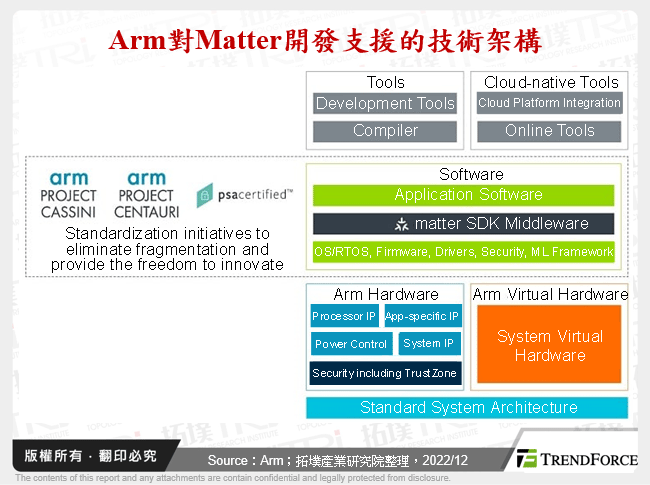 Arm對Matter開發支援的技術架構

Tools
Development Tools
Compiler

Cloud-native Tools
Cloud Platform Integration
Online Tools

arm
PROJECT
CASSINI

arm
PROJECT
CENTAURI

psacertified™

Standardization initiatives to eliminate fragmentation and provide the freedom to innovate

Software
Application Software
matter SDK Middleware
OS/RTOS, Firmware, Drivers, Security, ML Framework

Arm Hardware
Processor IP
App-specific IP
Power Control
System IP
Security including TrustZone

Arm Virtual Hardware
System Virtual Hardware

Standard System Architecture

版權所有 · 翻印必究
Source：Arm；拓墣產業研究院整理，2022/12
TRENDFORCE
The contents of this report and any attachments are contain confidential and legally protected from disclosure.